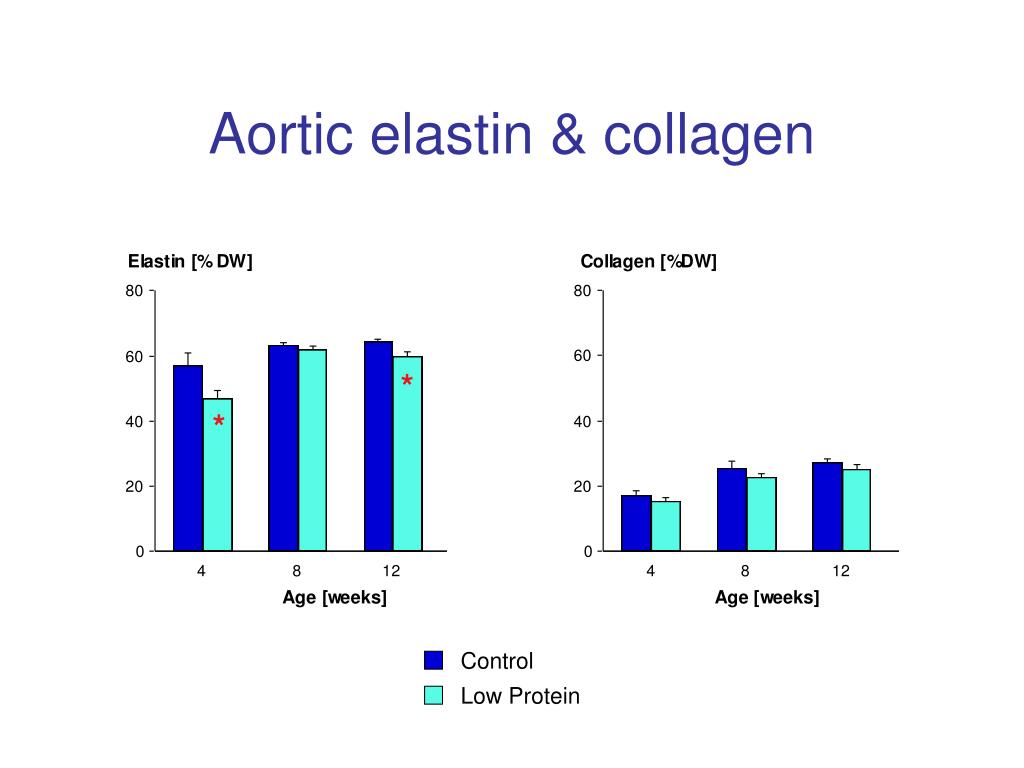 Aortic elastin & collagen

Elastin [% DW]

80
60
40
20
0

*
*

4 8 12

Age [weeks]

Collagen [%DW]

80
60
40
20
0

4 8 12

Age [weeks]

Control
Low Protein